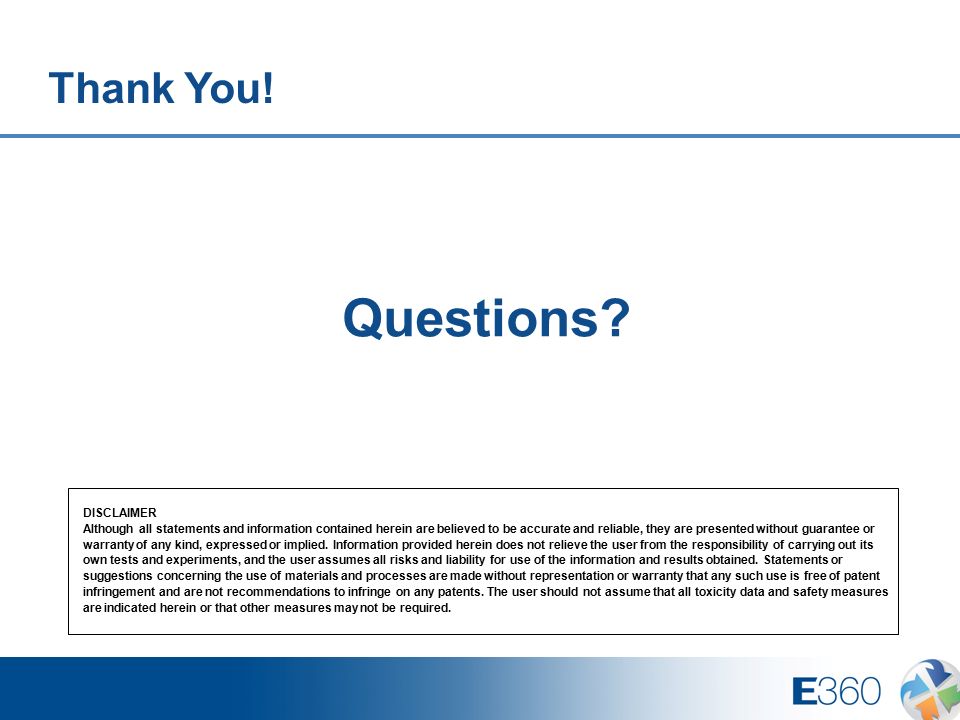 Thank You!

Questions?

DISCLAIMER
Although all statements and information contained herein are believed to be accurate and reliable, they are presented without guarantee or warranty of any kind, expressed or implied. Information provided herein does not relieve the user from the responsibility of carrying out its own tests and experiments, and the user assumes all risks and liability for use of the information and results obtained. Statements or suggestions concerning the use of materials and processes are made without representation or warranty that any such use is free of patent infringement and are not recommendations to infringe on any patents. The user should not assume that all toxicity data and safety measures are indicated herein or that other measures may not be required.

E360